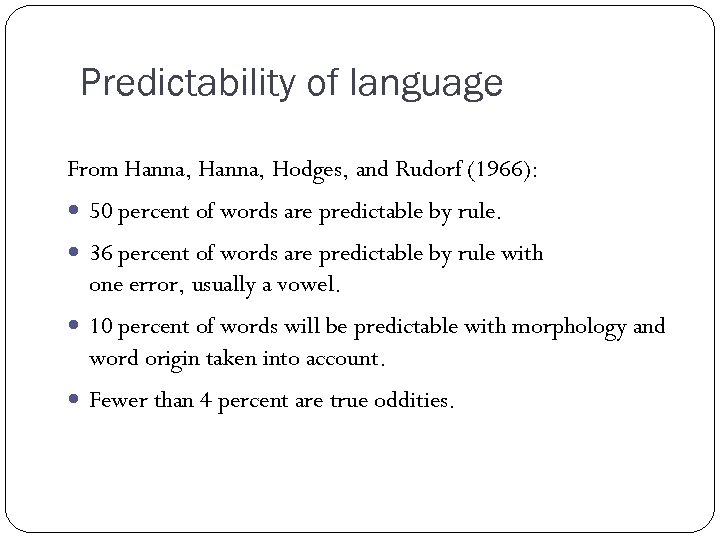 Predictability of language

From Hanna, Hanna, Hodges, and Rudorf (1966):

- 50 percent of words are predictable by rule.
- 36 percent of words are predictable by rule with one error, usually a vowel.
- 10 percent of words will be predictable with morphology and word origin taken into account.
- Fewer than 4 percent are true oddities.